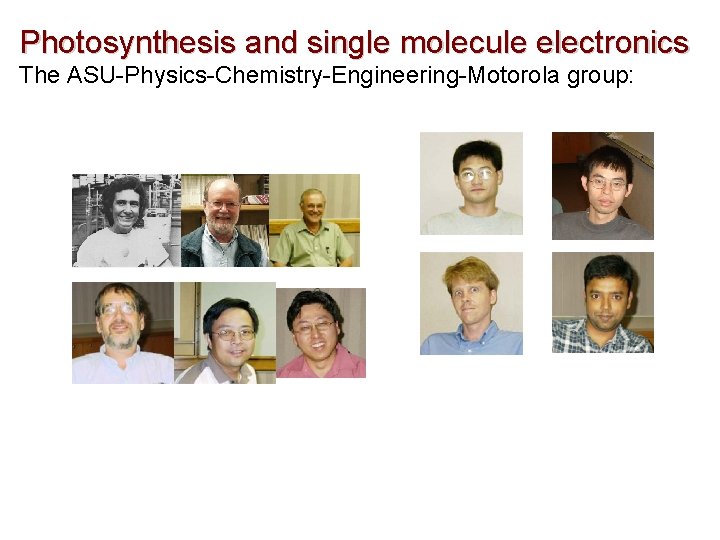 Photosynthesis and single molecule electronics

The ASU-Physics-Chemistry-Engineering-Motorola group: